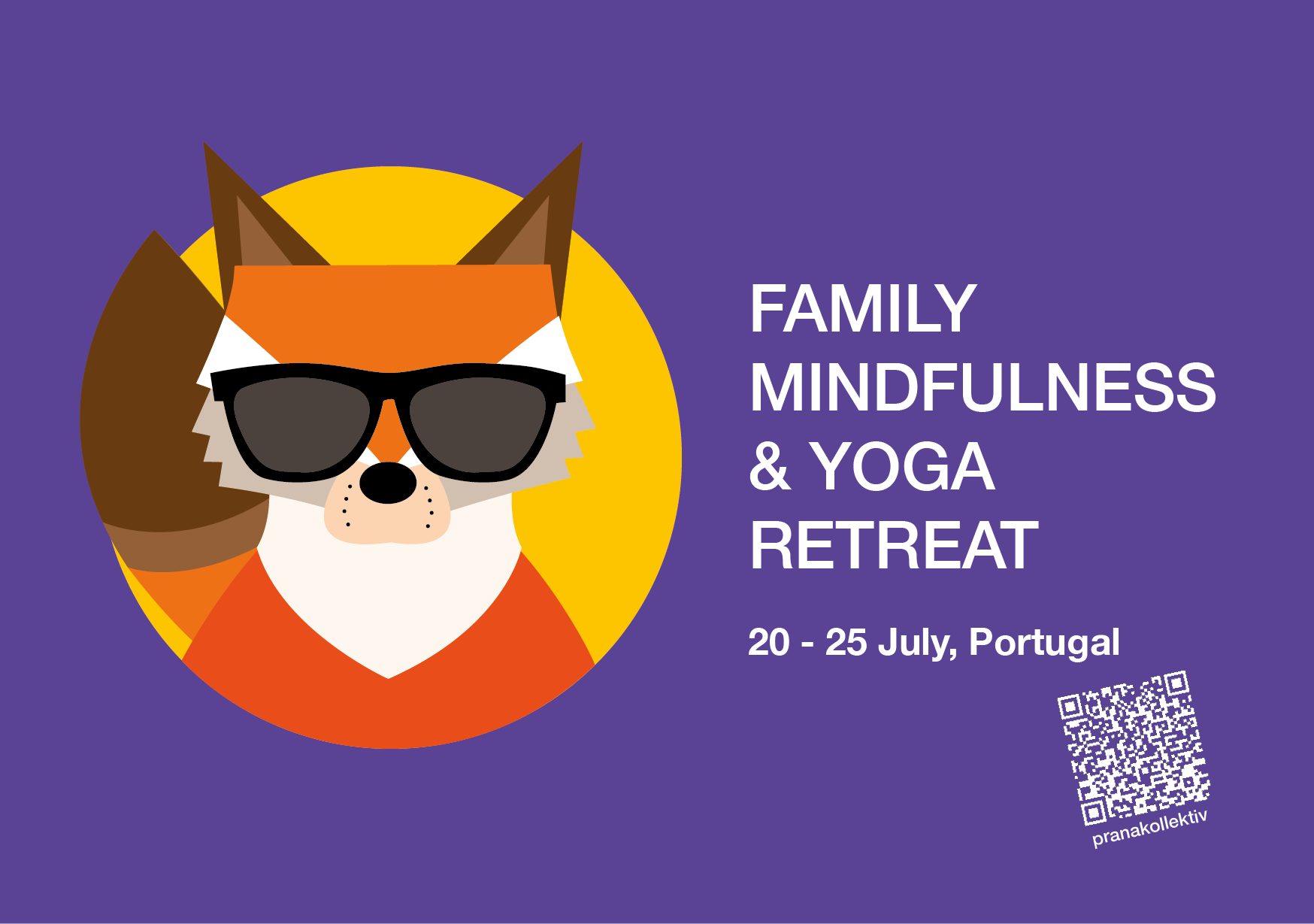 FAMILY MINDFULNESS & YOGA RETREAT

20 - 25 July, Portugal

pranakollektiv